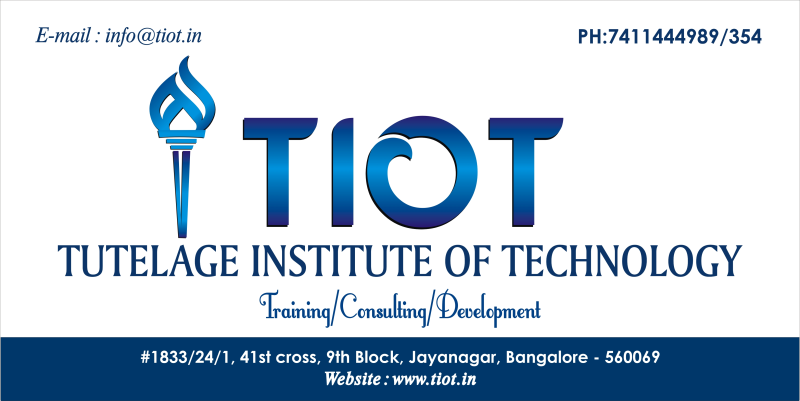 E-mail : info@tiot.in

PH:7411444989/354

TIOT

TUTELAGE INSTITUTE OF TECHNOLOGY

Training/Consulting/Development

#1833/24/1, 41st cross, 9th Block, Jayanagar, Bangalore - 560069

Website : www.tiot.in